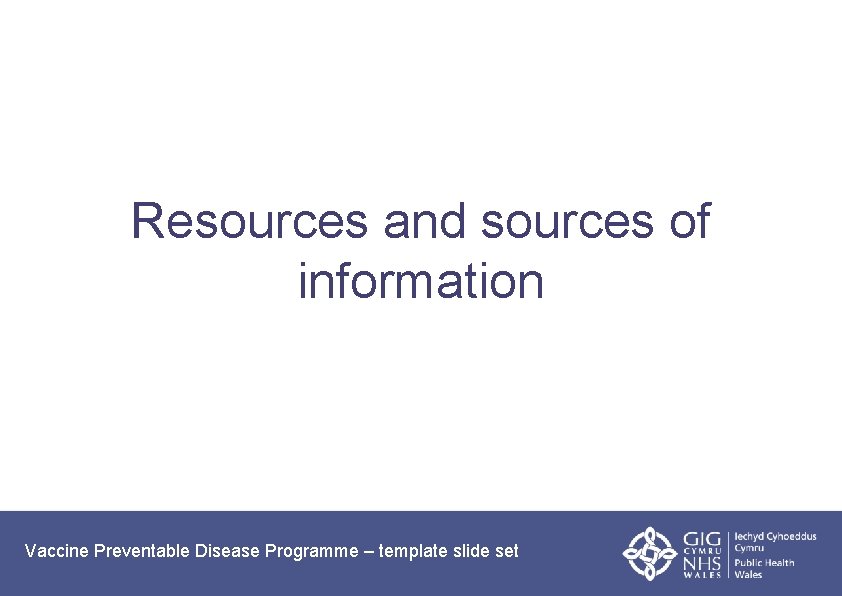 Resources and sources of information

Vaccine Preventable Disease Programme – template slide set

GIG CYMRU NHS WALES

Iechyd Cyhoeddus Cymru
Public Health Wales